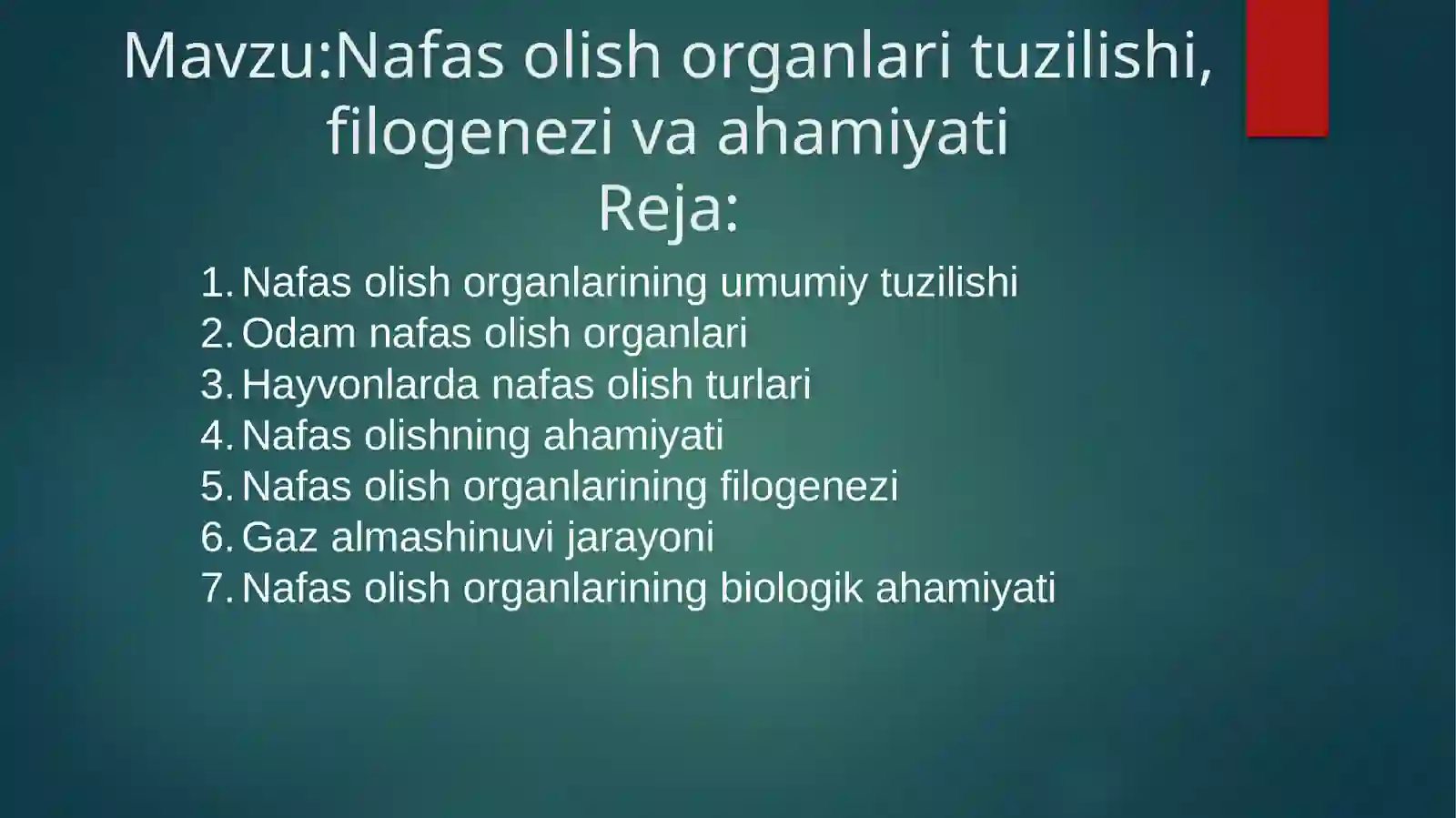 Mavzu:Nafas olish organlari tuzilishi, filogenezi va ahamiyati
Reja:

1. Nafas olish organlarining umumiy tuzilishi
2. Odam nafas olish organlari
3. Hayvonlarda nafas olish turlari
4. Nafas olishning ahamiyati
5. Nafas olish organlarining filogenezi
6. Gaz almashinuvi jarayoni
7. Nafas olish organlarining biologik ahamiyati